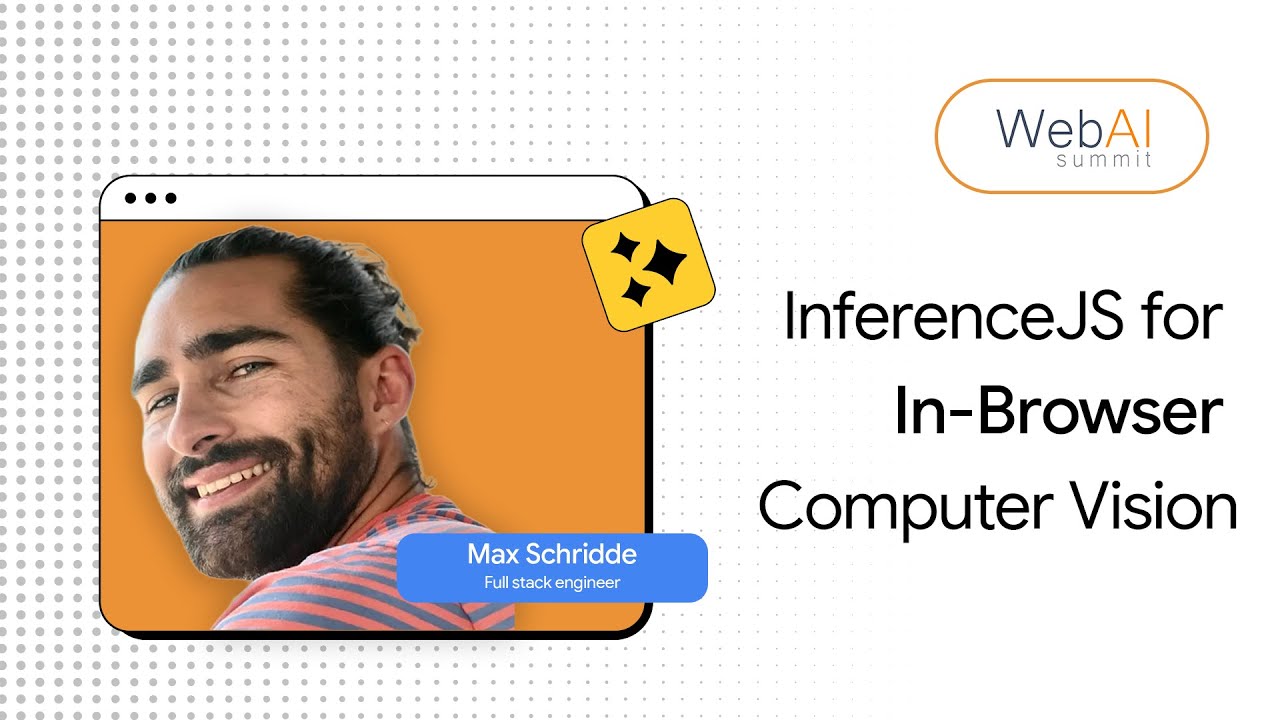 WebAI summit

InferenceJS for In-Browser Computer Vision

Max Schridde
Full stack engineer